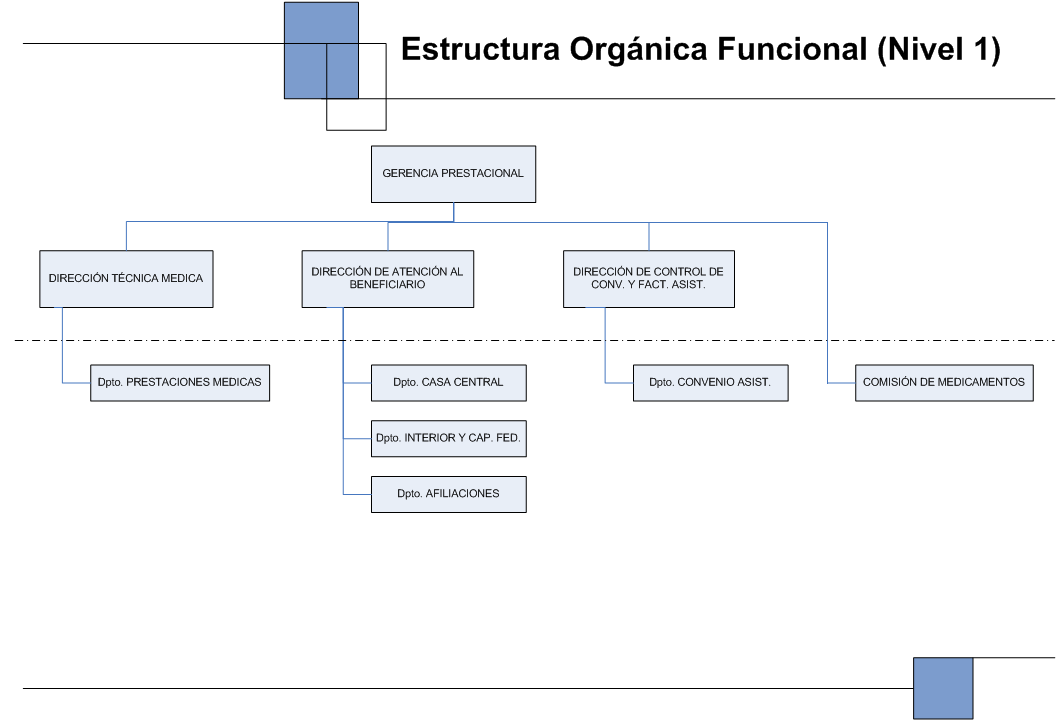 Estructura Orgánica Funcional (Nivel 1)

GERENCIA PRESTACIONAL

DIRECCIÓN TÉCNICA MEDICA

DIRECCIÓN DE ATENCIÓN AL BENEFICIARIO

DIRECCIÓN DE CONTROL DE CONV. Y FACT. ASIST.

Dpto. PRESTACIONES MEDICAS

Dpto. CASA CENTRAL

Dpto. INTERIOR Y CAP. FED.

Dpto. AFILIACIONES

Dpto. CONVENIO ASIST.

COMISIÓN DE MEDICAMENTOS